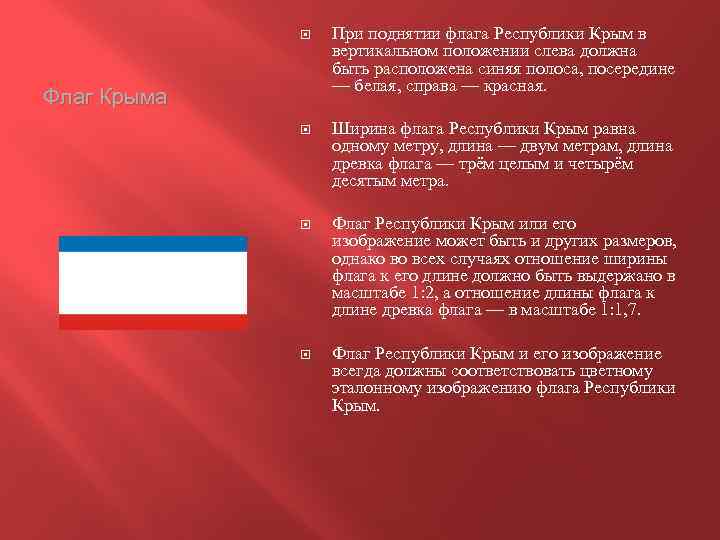 Флаг Крыма

При поднятии флага Республики Крым в вертикальном положении слева должна быть расположена синяя полоса, посередине — белая, справа — красная.

Ширина флага Республики Крым равна одному метру, длина — двум метрам, длина древка флага — трём целым и четырём десятым метра.

Флаг Республики Крым или его изображение может быть и других размеров, однако во всех случаях отношение ширины флага к его длине должно быть выдержано в масштабе 1:2, а отношение длины флага к длине древка флага — в масштабе 1:1,7.

Флаг Республики Крым и его изображение всегда должны соответствовать цветному эталонному изображению флага Республики Крым.